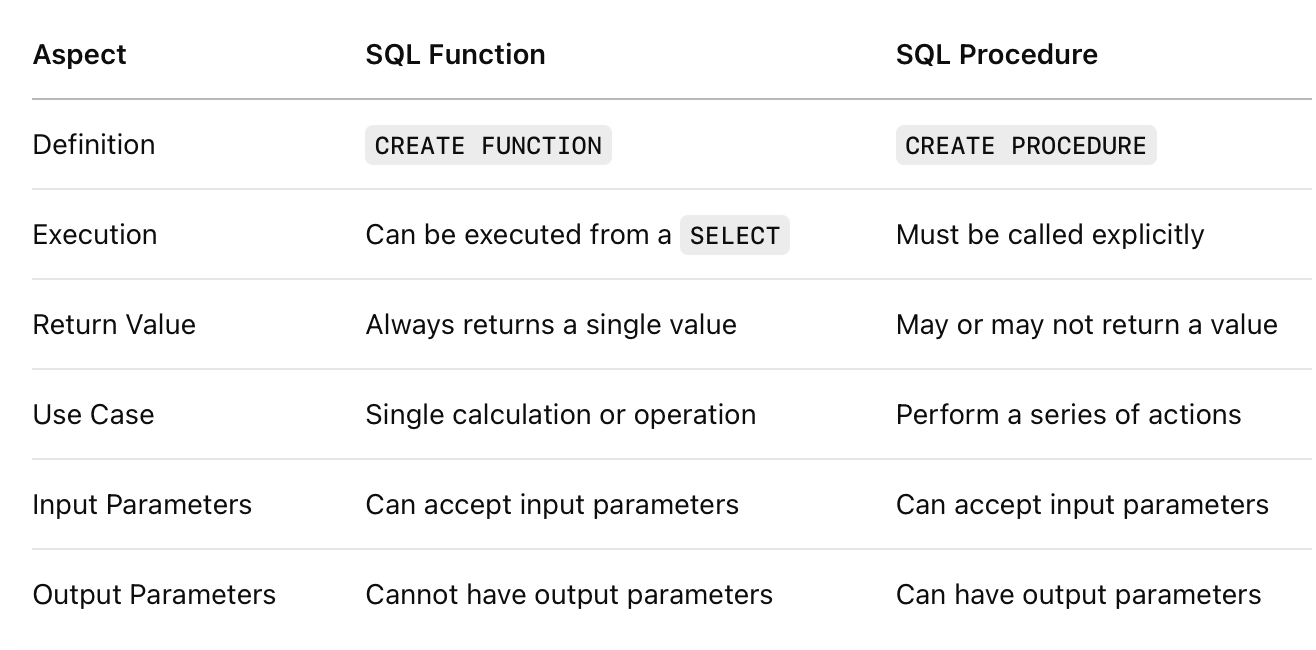 | Aspect | SQL Function | SQL Procedure |
|---|---|---|
| Definition | CREATE FUNCTION | CREATE PROCEDURE |
| Execution | Can be executed from a SELECT | Must be called explicitly |
| Return Value | Always returns a single value | May or may not return a value |
| Use Case | Single calculation or operation | Perform a series of actions |
| Input Parameters | Can accept input parameters | Can accept input parameters |
| Output Parameters | Cannot have output parameters | Can have output parameters |